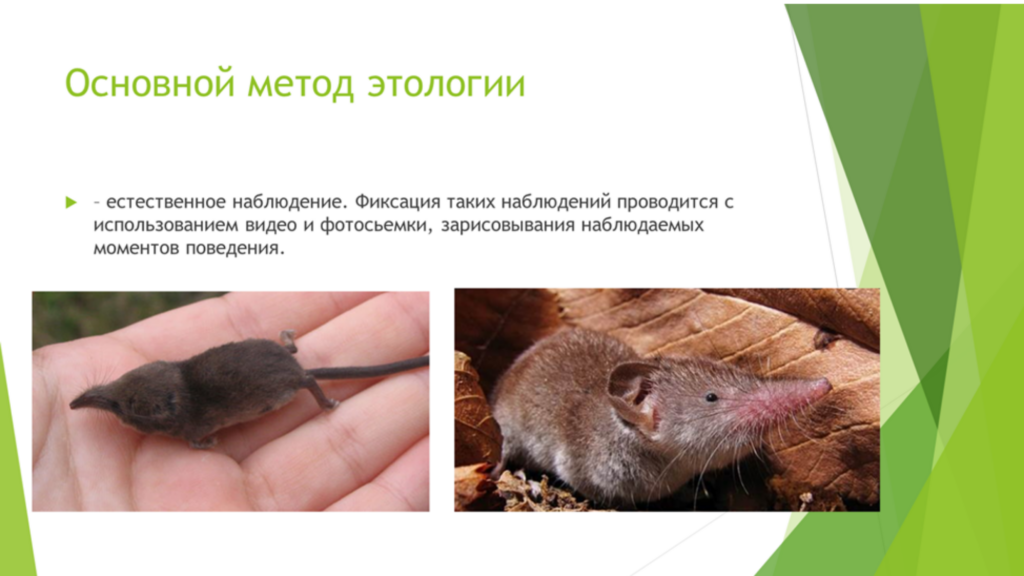 Основной метод этологии

– естественное наблюдение. Фиксация таких наблюдений проводится с использованием видео и фотосьемки, зарисовывания наблюдаемых моментов поведения.